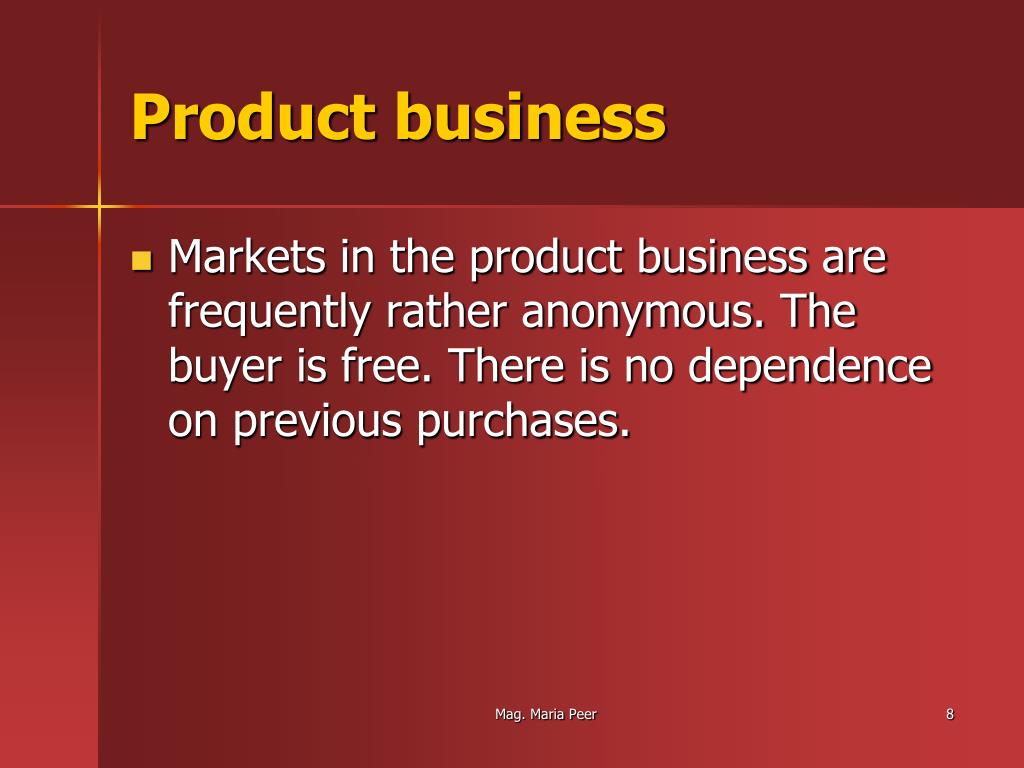 Product business

Markets in the product business are frequently rather anonymous. The buyer is free. There is no dependence on previous purchases.

Mag. Maria Peer

8